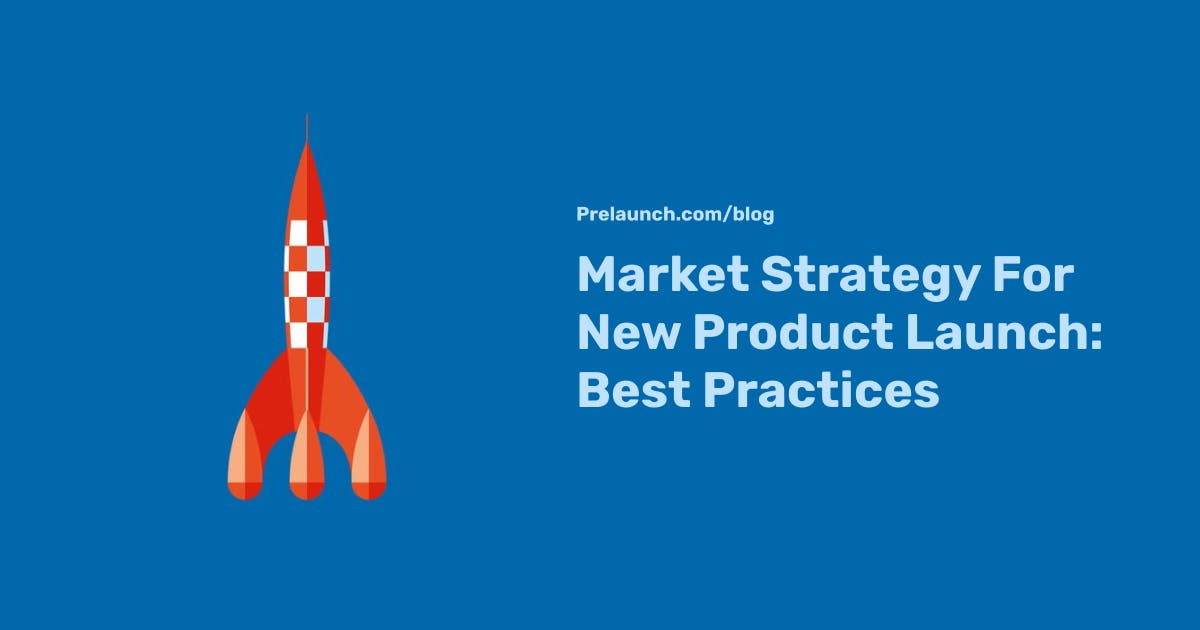 Prelaunch.com/blog

Market Strategy For New Product Launch: Best Practices